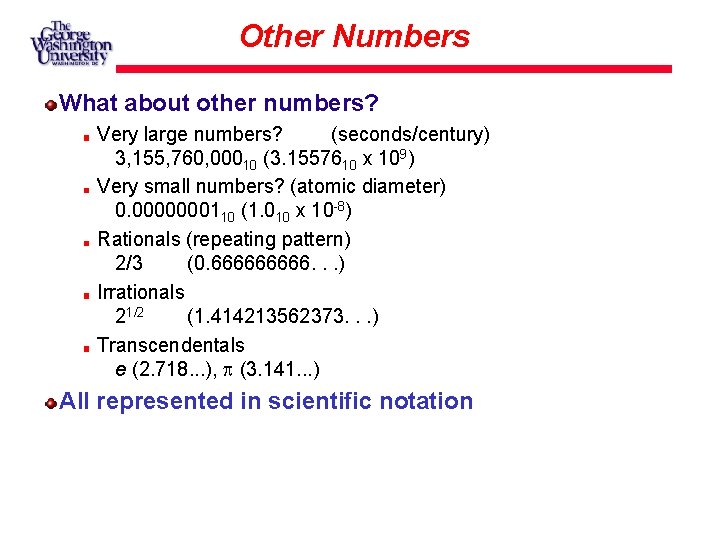 The George Washington University WASHINGTON DC

Other Numbers

What about other numbers?

Very large numbers? (seconds/century)
$3,155,760,000_{10}$ ($3.15576_{10}$ x $10^9$)

Very small numbers? (atomic diameter)
$0.00000001_{10}$ ($1.0_{10}$ x $10^{-8}$)

Rationals (repeating pattern)
2/3 (0.666666666. . .)

Irrationals
$2^{1/2}$ (1.414213562373. . .)

Transcendentals
$e$ (2.718...), $\pi$ (3.141...)

All represented in scientific notation